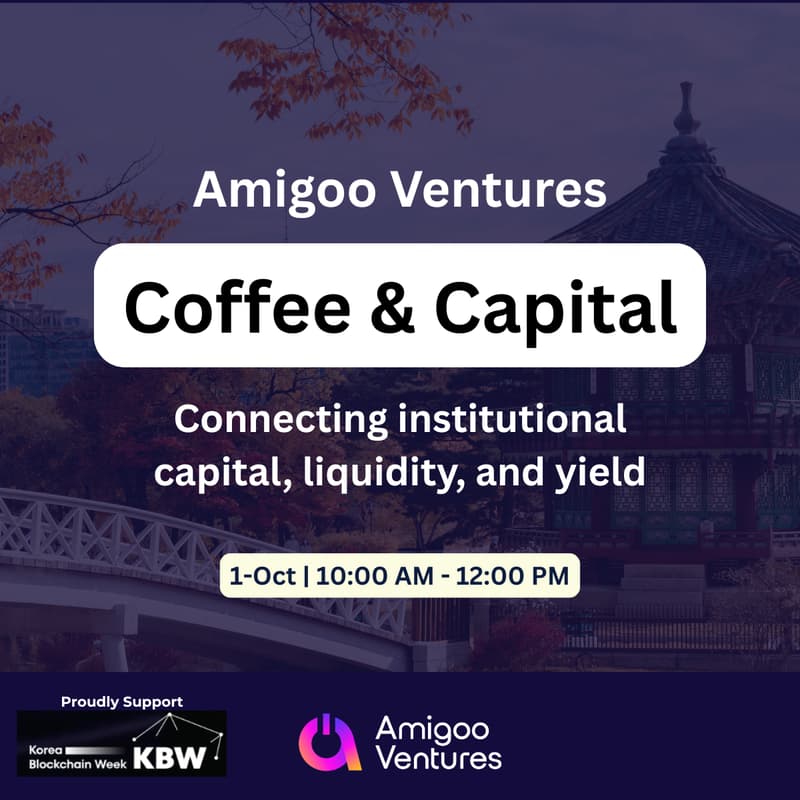 Amigoo Ventures

Coffee & Capital

Connecting institutional capital, liquidity, and yield

1-Oct | 10:00 AM - 12:00 PM

Proudly Support

Korea Blockchain Week KBW

Amigoo Ventures